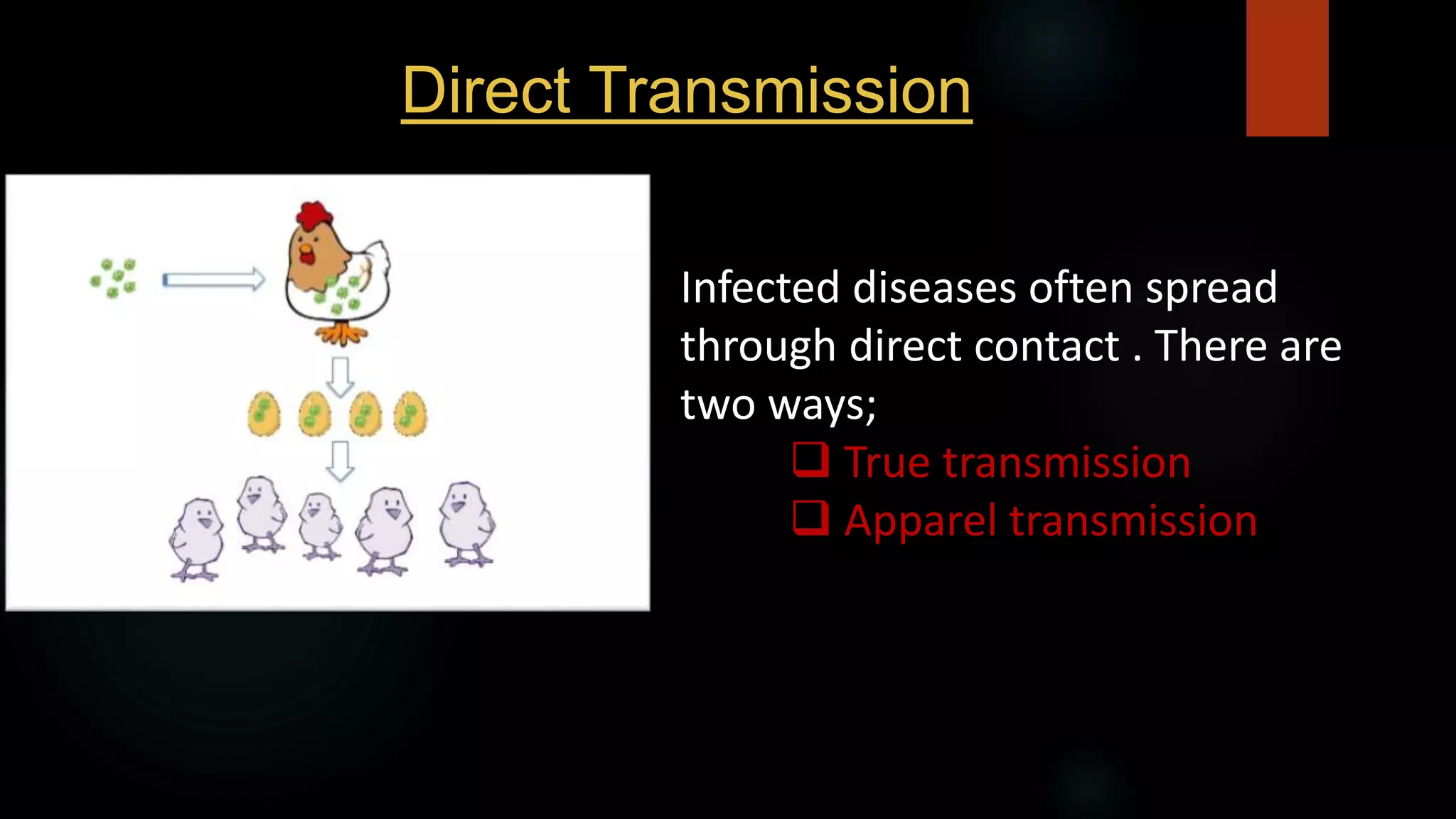 Direct Transmission

Infected diseases often spread through direct contact . There are two ways;

❑ True transmission
❑ Apparel transmission